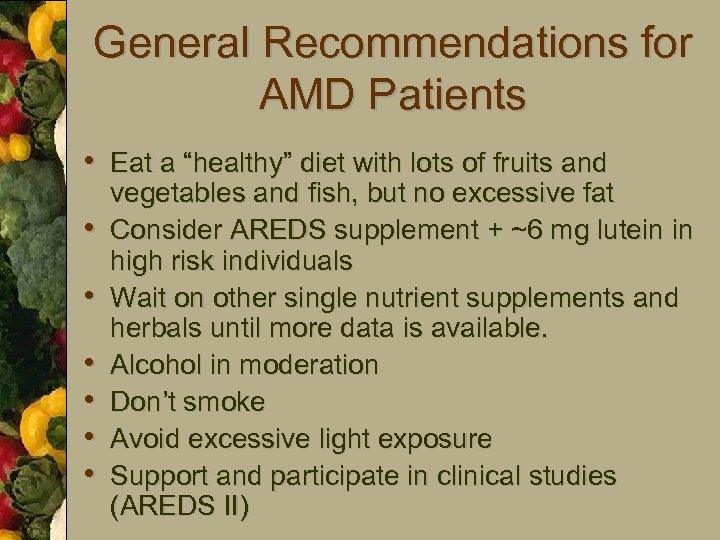 General Recommendations for AMD Patients

• Eat a “healthy” diet with lots of fruits and vegetables and fish, but no excessive fat
• Consider AREDS supplement + ~6 mg lutein in high risk individuals
• Wait on other single nutrient supplements and herbals until more data is available.
• Alcohol in moderation
• Don’t smoke
• Avoid excessive light exposure
• Support and participate in clinical studies (AREDS II)